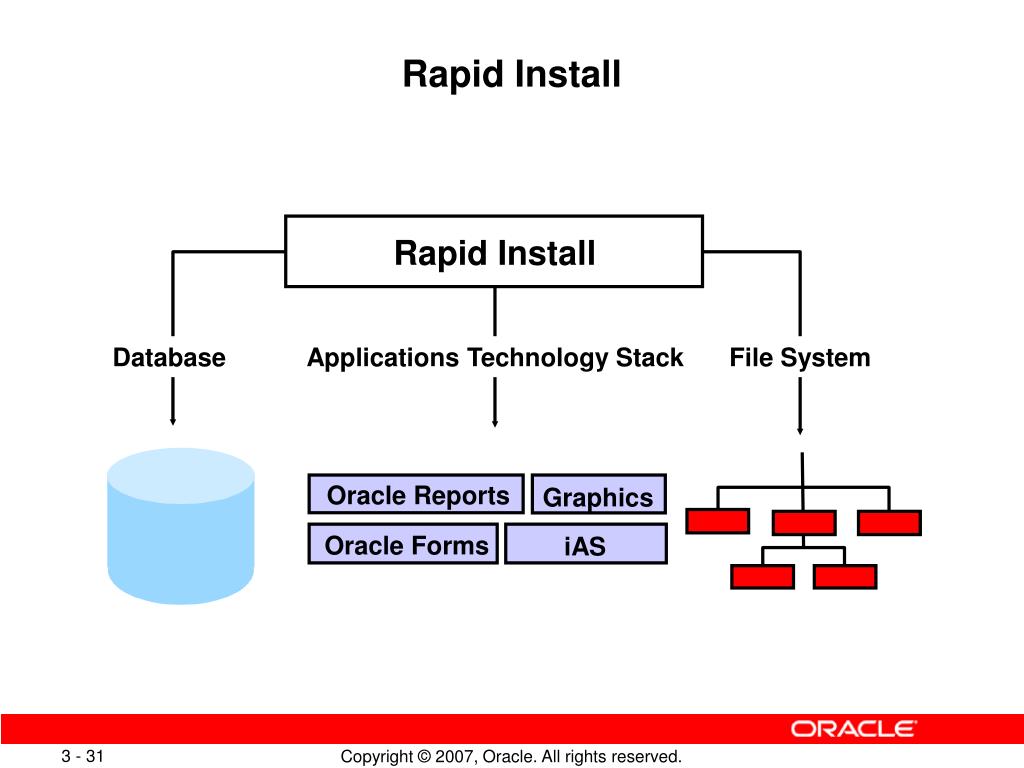 Rapid Install

Rapid Install

Database

Applications Technology Stack

File System

Oracle Reports

Graphics

Oracle Forms

iAS

ORACLE

3 - 31

Copyright © 2007, Oracle. All rights reserved.